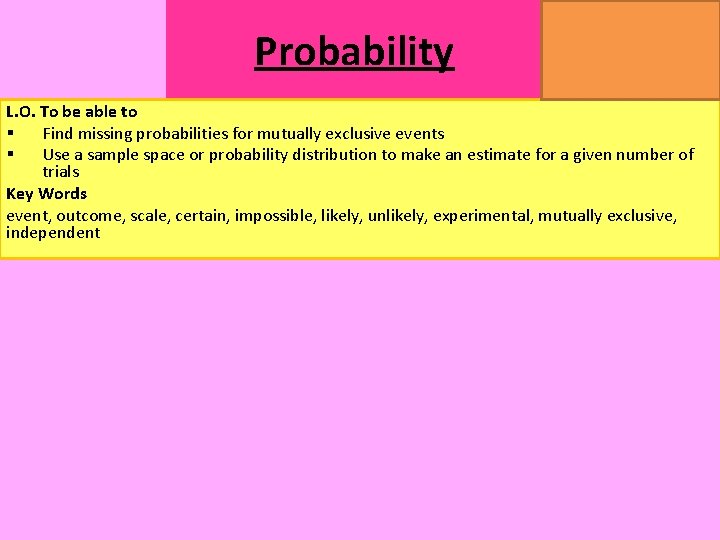 Probability

L.O. To be able to
▪ Find missing probabilities for mutually exclusive events
▪ Use a sample space or probability distribution to make an estimate for a given number of trials

Key Words
event, outcome, scale, certain, impossible, likely, unlikely, experimental, mutually exclusive, independent